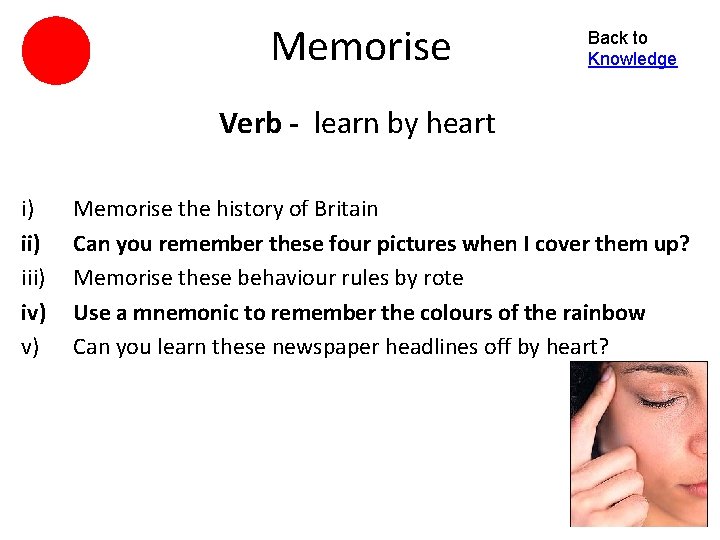 Memorise

Back to Knowledge

Verb - learn by heart

i) Memorise the history of Britain
ii) Can you remember these four pictures when I cover them up?
iii) Memorise these behaviour rules by rote
iv) Use a mnemonic to remember the colours of the rainbow
v) Can you learn these newspaper headlines off by heart?